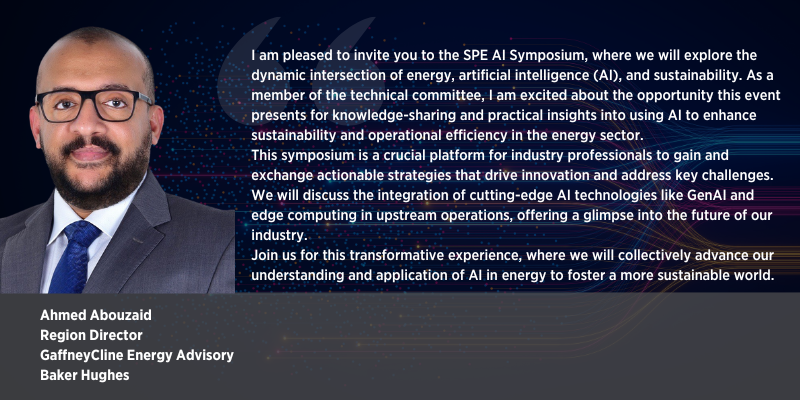 I am pleased to invite you to the SPE AI Symposium, where we will explore the dynamic intersection of energy, artificial intelligence (AI), and sustainability. As a member of the technical committee, I am excited about the opportunity this event presents for knowledge-sharing and practical insights into using AI to enhance sustainability and operational efficiency in the energy sector.
This symposium is a crucial platform for industry professionals to gain and exchange actionable strategies that drive innovation and address key challenges. We will discuss the integration of cutting-edge AI technologies like GenAI and edge computing in upstream operations, offering a glimpse into the future of our industry.
Join us for this transformative experience, where we will collectively advance our understanding and application of AI in energy to foster a more sustainable world.

Ahmed Abouzaid
Region Director
GaffneyCline Energy Advisory
Baker Hughes